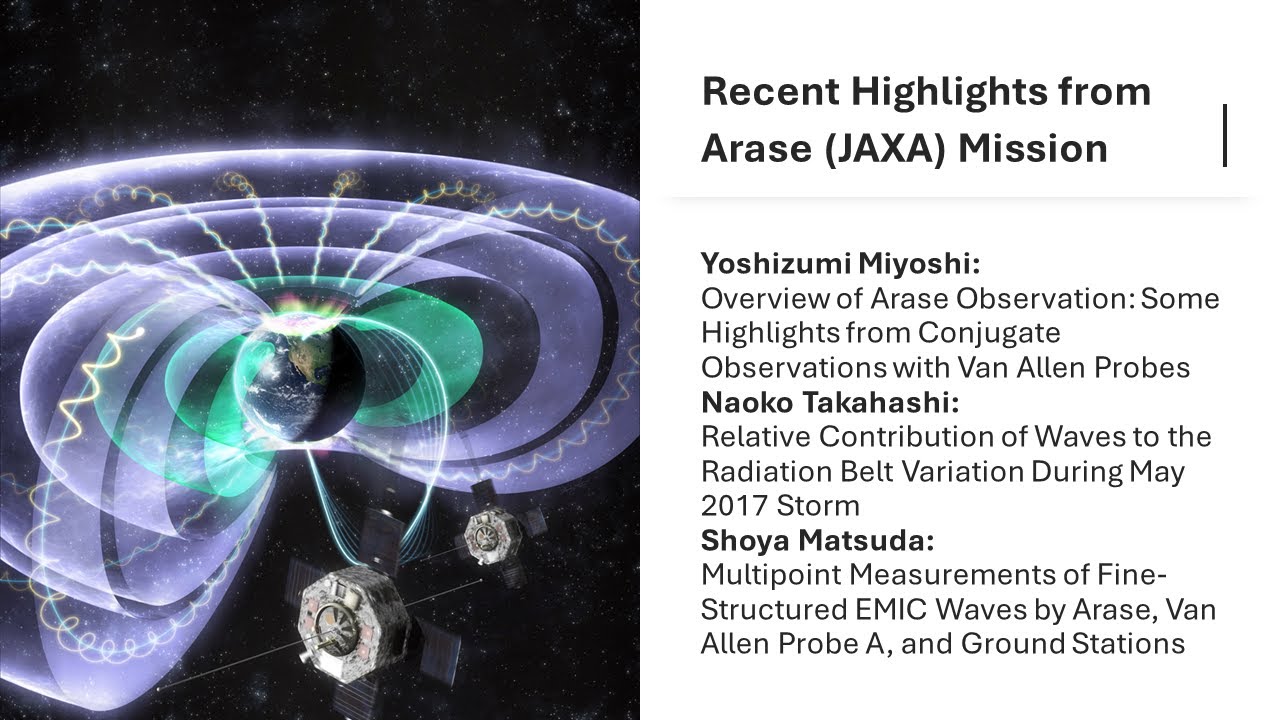 Recent Highlights from Arase (JAXA) Mission

Yoshizumi Miyoshi:
Overview of Arase Observation: Some Highlights from Conjugate Observations with Van Allen Probes
Naoko Takahashi:
Relative Contribution of Waves to the Radiation Belt Variation During May 2017 Storm
Shoya Matsuda:
Multipoint Measurements of Fine-Structured EMIC Waves by Arase, Van Allen Probe A, and Ground Stations